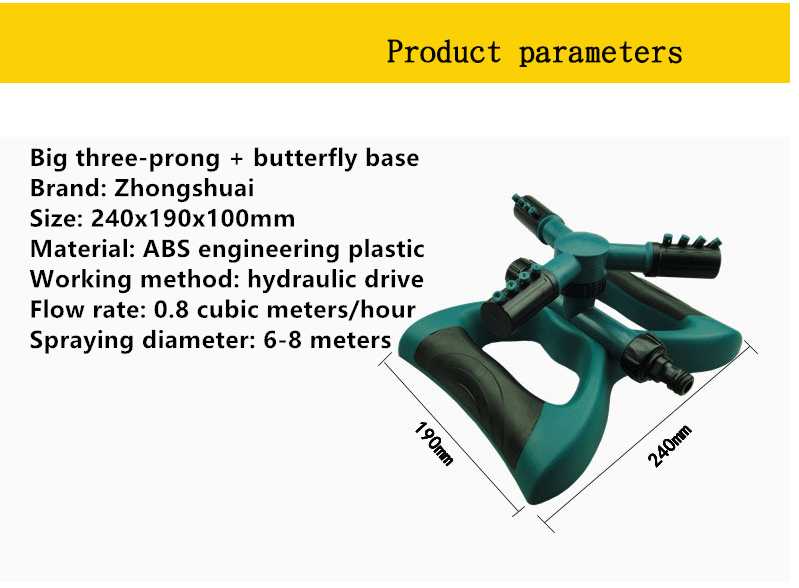 Product parameters

Big three-prong + butterfly base
Brand: Zhongshuai
Size: 240x190x100mm
Material: ABS engineering plastic
Working method: hydraulic drive
Flow rate: 0.8 cubic meters/hour
Spraying diameter: 6-8 meters

190mm

240mm